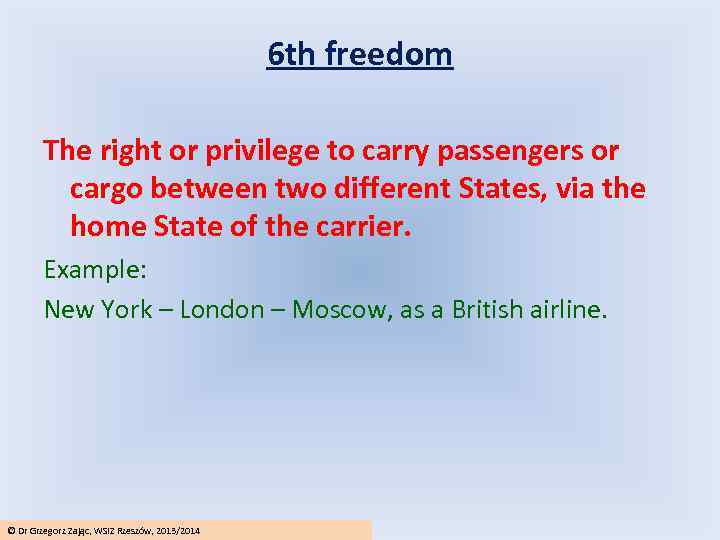 6th freedom

The right or privilege to carry passengers or cargo between two different States, via the home State of the carrier.

Example:

New York – London – Moscow, as a British airline.

© Dr Grzegorz Zając, WSIZ Rzeszów, 2013/2014